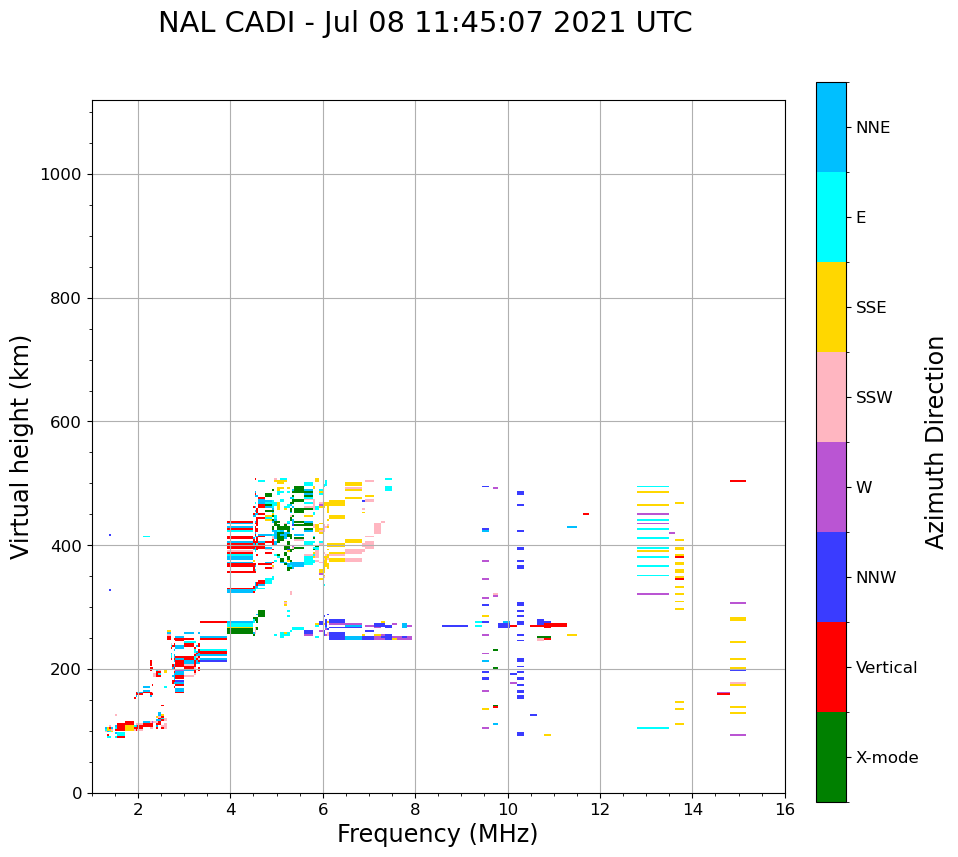 NAL CADI - Jul 08 11:45:07 2021 UTC

Virtual height (km)

1000
800
600
400
200
0

2
4
6
8
10
12
14
16

Frequency (MHz)

NNE
E
SSE
SSW
W
NNW
Vertical
X-mode

Azimuth Direction